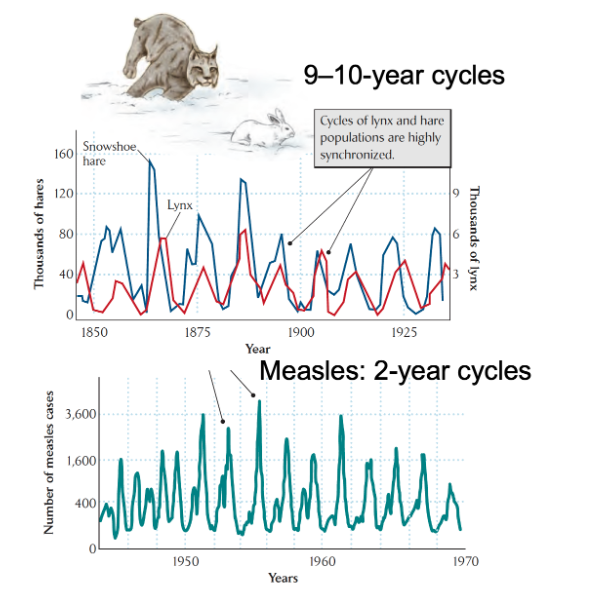 9–10-year cycles

Cycles of lynx and hare populations are highly synchronized.

Snowshoe hare

Lynx

Thousands of hares

160
120
80
40
0

Thousands of lynx

9
6
3

1850
1875
1900
1925

Year

Measles: 2-year cycles

Number of measles cases

3,600
1,600
400
0

1950
1960
1970

Years